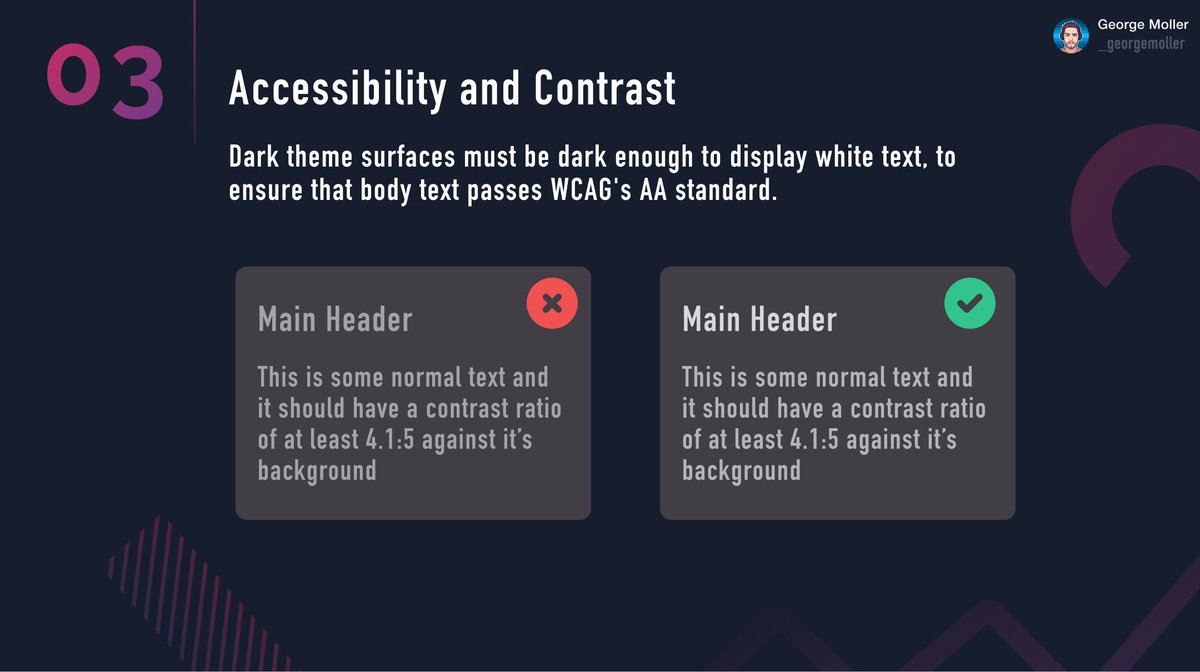 George Moller
_georgemoller

03

Accessibility and Contrast

Dark theme surfaces must be dark enough to display white text, to ensure that body text passes WCAG's AA standard.

Main Header

This is some normal text and it should have a contrast ratio of at least 4.1:5 against it's background

Main Header

This is some normal text and it should have a contrast ratio of at least 4.1:5 against it's background